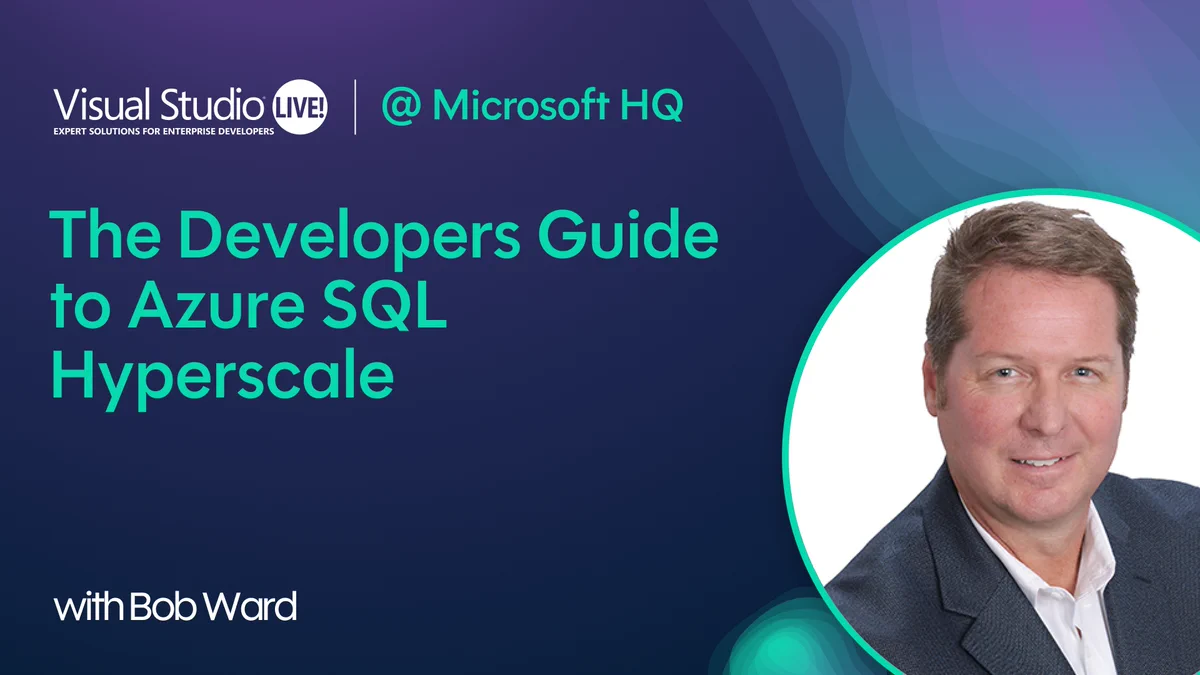 Visual Studio LIVE!
EXPERT SOLUTIONS FOR ENTERPRISE DEVELOPERS
@ Microsoft HQ

The Developers Guide to Azure SQL Hyperscale

with Bob Ward